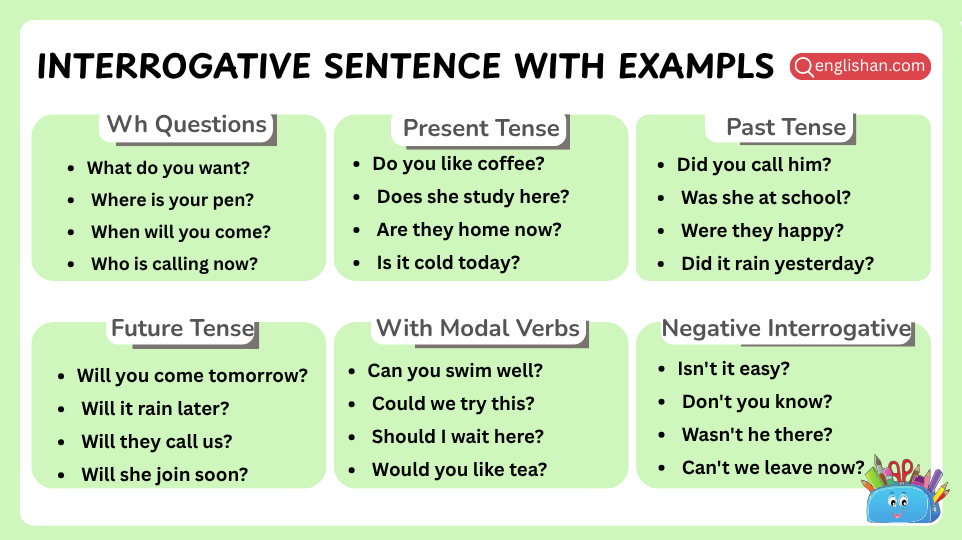 INTERROGATIVE SENTENCE WITH EXAMPLS

englishan.com

Wh Questions
- What do you want?
- Where is your pen?
- When will you come?
- Who is calling now?

Present Tense
- Do you like coffee?
- Does she study here?
- Are they home now?
- Is it cold today?

Past Tense
- Did you call him?
- Was she at school?
- Were they happy?
- Did it rain yesterday?

Future Tense
- Will you come tomorrow?
- Will it rain later?
- Will they call us?
- Will she join soon?

With Modal Verbs
- Can you swim well?
- Could we try this?
- Should I wait here?
- Would you like tea?

Negative Interrogative
- Isn't it easy?
- Don't you know?
- Wasn't he there?
- Can't we leave now?